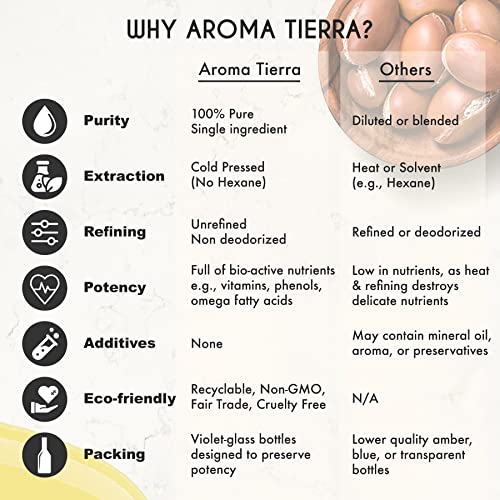 WHY AROMA TIERRA?

| | Aroma Tierra | Others |
|---|---|---|
| Purity | 100% Pure Single ingredient | Diluted or blended |
| Extraction | Cold Pressed (No Hexane) | Heat or Solvent (e.g., Hexane) |
| Refining | Unrefined Non deodorized | Refined or deodorized |
| Potency | Full of bio-active nutrients e.g., vitamins, phenols, omega fatty acids | Low in nutrients, as heat & refining destroys delicate nutrients |
| Additives | None | May contain mineral oil, aroma, or preservatives |
| Eco-friendly | Recyclable, Non-GMO, Fair Trade, Cruelty Free | N/A |
| Packing | Violet-glass bottles designed to preserve potency | Lower quality amber, blue, or transparent bottles |